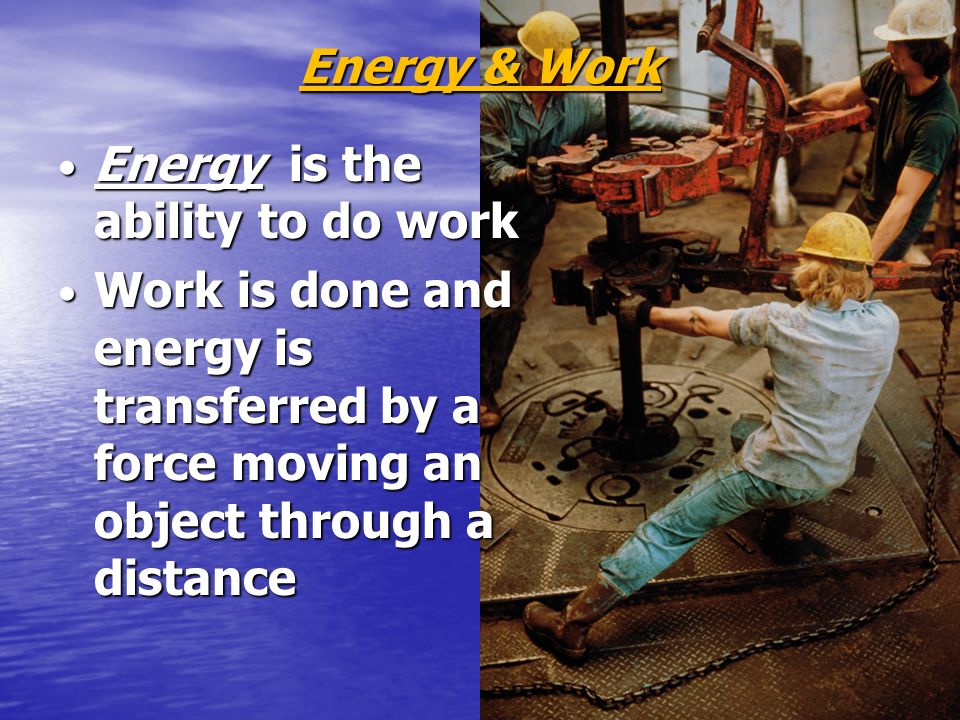 Energy & Work

• Energy is the ability to do work

• Work is done and energy is transferred by a force moving an object through a distance